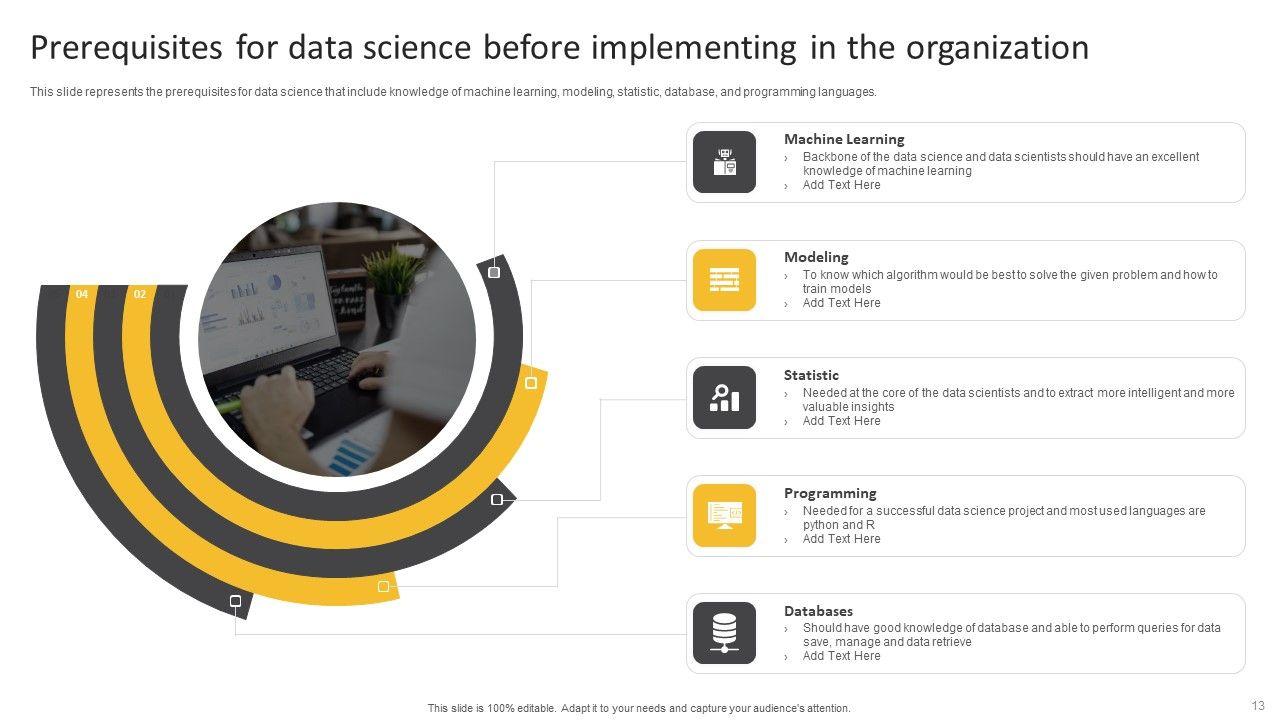 Prerequisites for data science before implementing in the organization

This slide represents the prerequisites for data science that include knowledge of machine learning, modeling, statistic, database, and programming languages.

04

02

Machine Learning
› Backbone of the data science and data scientists should have an excellent knowledge of machine learning
› Add Text Here

Modeling
› To know which algorithm would be best to solve the given problem and how to train models
› Add Text Here

Statistic
› Needed at the core of the data scientists and to extract more intelligent and more valuable insights
› Add Text Here

Programming
› Needed for a successful data science project and most used languages are python and R
› Add Text Here

Databases
› Should have good knowledge of database and able to perform queries for data save, manage and data retrieve
› Add Text Here

This slide is 100% editable. Adapt it to your needs and capture your audience's attention.

13